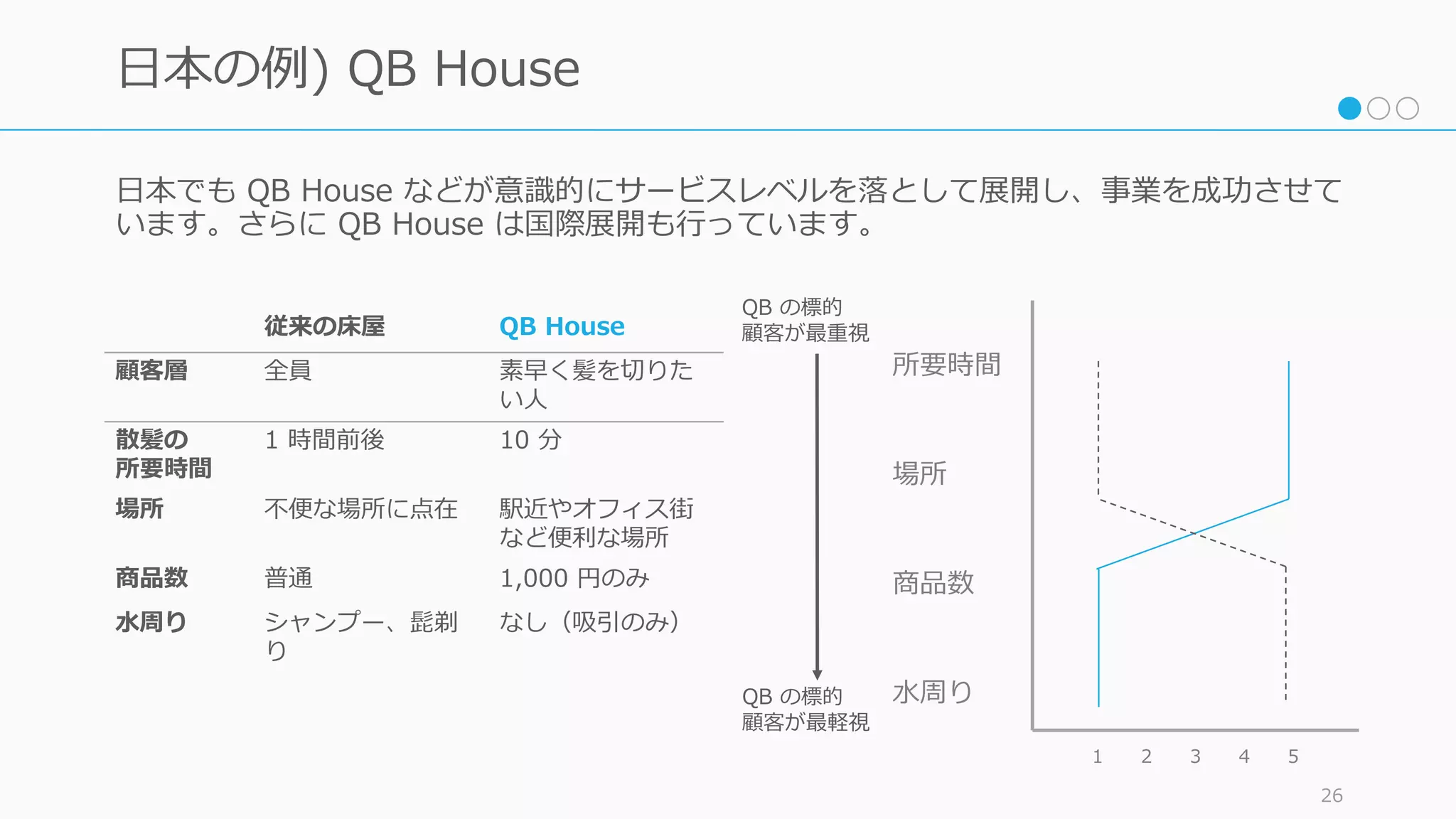 日本の例) QB House

日本でも QB House などが意識的にサービスレベルを落として展開し、事業を成功させています。さらに QB House は国際展開も行っています。

| | 従来の床屋 | QB House |
|---|---|---|
| 顧客層 | 全員 | 素早く髪を切りたい人 |
| 散髪の所要時間 | 1 時間前後 | 10 分 |
| 場所 | 不便な場所に点在 | 駅近やオフィス街など便利な場所 |
| 商品数 | 普通 | 1,000 円のみ |
| 水周り | シャンプー、髭剃り | なし（吸引のみ） |

QB の標的顧客が最重視

QB の標的顧客が最軽視

所要時間

場所

商品数

水周り

1 2 3 4 5

26